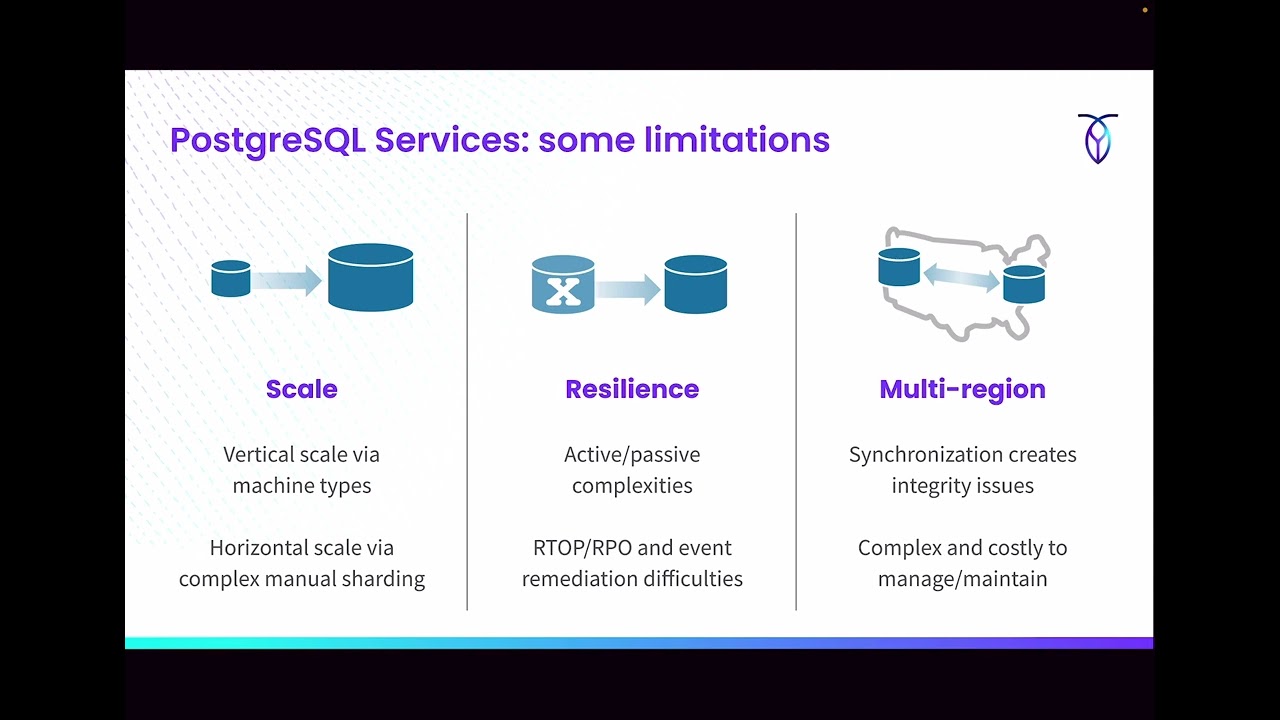 PostgreSQL Services: some limitations

Scale

Vertical scale via machine types

Horizontal scale via complex manual sharding

Resilience

Active/passive complexities

RTOP/RPO and event remediation difficulties

Multi-region

Synchronization creates integrity issues

Complex and costly to manage/maintain